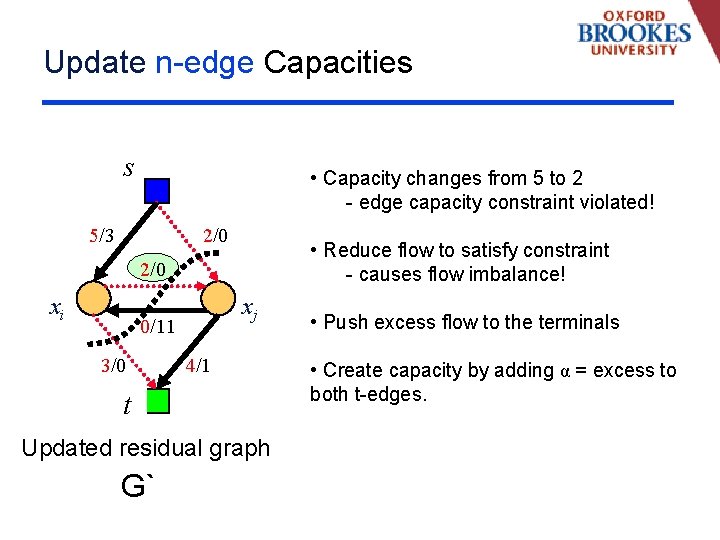 OXFORD
BROOKES
UNIVERSITY

Update n-edge Capacities

$s$

5/3

2/0

2/0

$x_i$

$x_j$

0/11

3/0

4/1

$t$

Updated residual graph

G`

• Capacity changes from 5 to 2
- edge capacity constraint violated!

• Reduce flow to satisfy constraint
- causes flow imbalance!

• Push excess flow to the terminals

• Create capacity by adding $\alpha$ = excess to both t-edges.